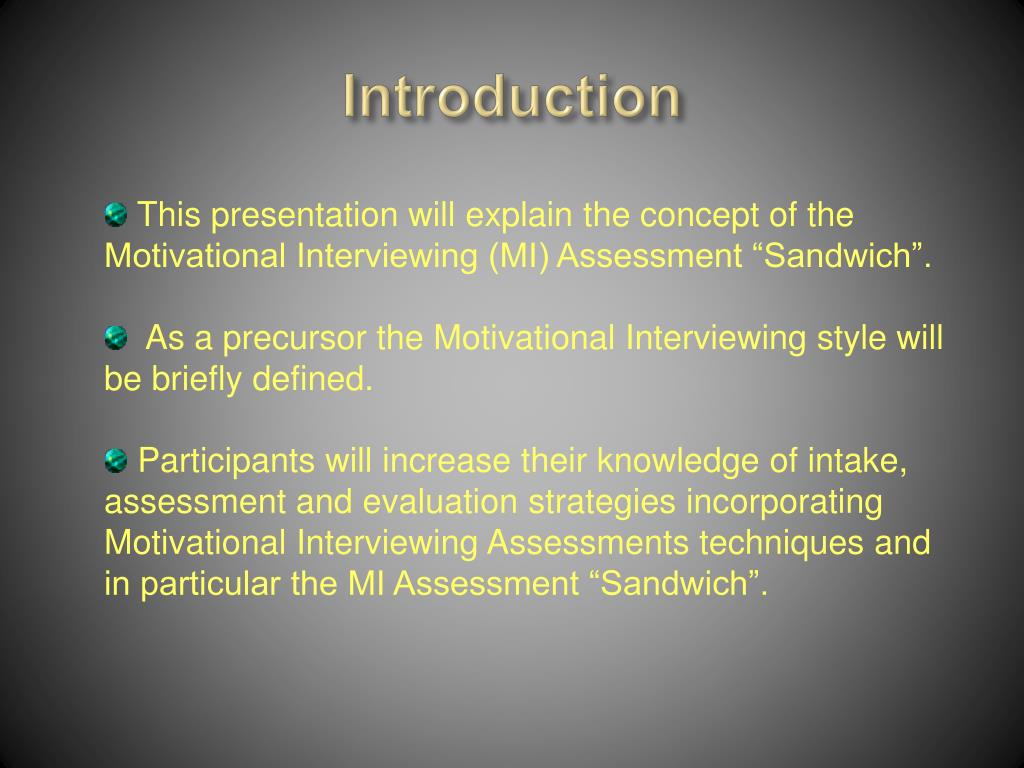 Introduction

This presentation will explain the concept of the Motivational Interviewing (MI) Assessment “Sandwich”.

As a precursor the Motivational Interviewing style will be briefly defined.

Participants will increase their knowledge of intake, assessment and evaluation strategies incorporating Motivational Interviewing Assessments techniques and in particular the MI Assessment “Sandwich”.